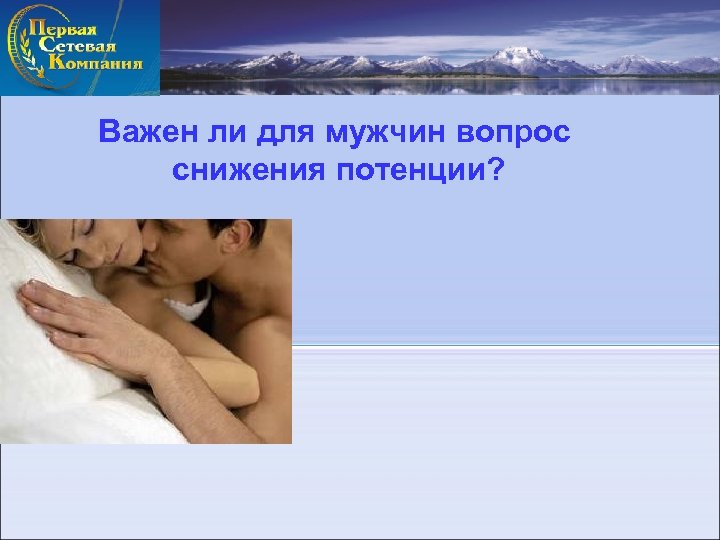 Первая
Сетевая
Компания

Важен ли для мужчин вопрос снижения потенции?